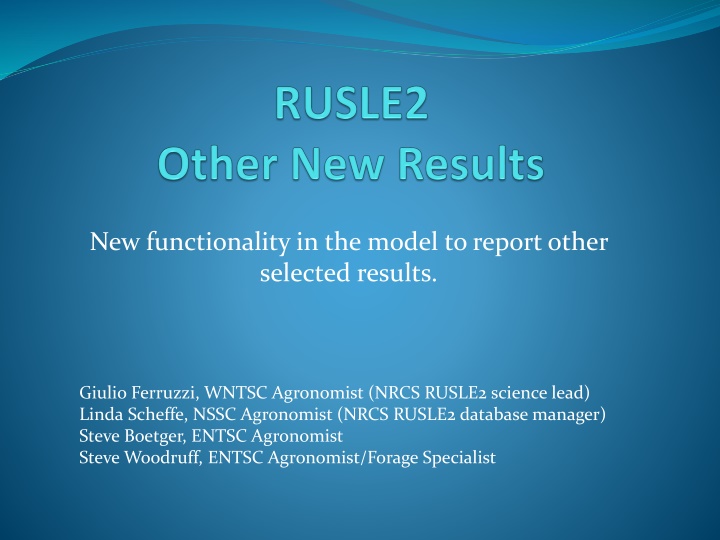 RUSLE2
Other New Results

New functionality in the model to report other selected results.

Giulio Ferruzzi, WNTSC Agronomist (NRCS RUSLE2 science lead)
Linda Scheffe, NSSC Agronomist (NRCS RUSLE2 database manager)
Steve Boetger, ENTSC Agronomist
Steve Woodruff, ENTSC Agronomist/Forage Specialist